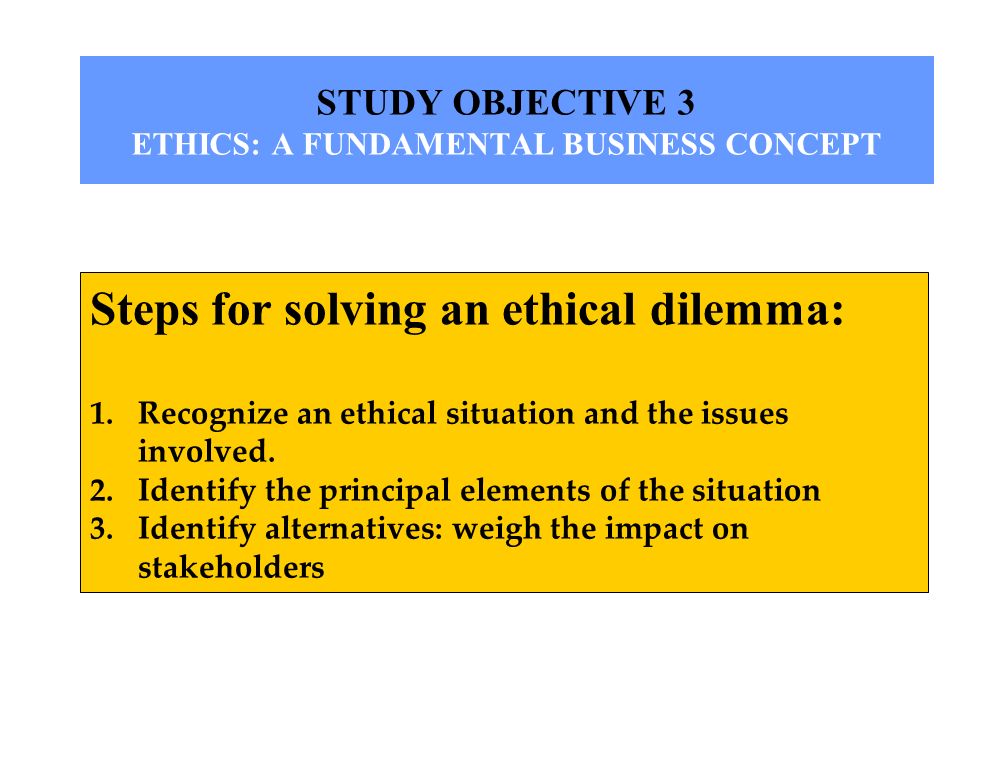 STUDY OBJECTIVE 3
ETHICS: A FUNDAMENTAL BUSINESS CONCEPT

Steps for solving an ethical dilemma:

1. Recognize an ethical situation and the issues involved.
2. Identify the principal elements of the situation
3. Identify alternatives: weigh the impact on stakeholders